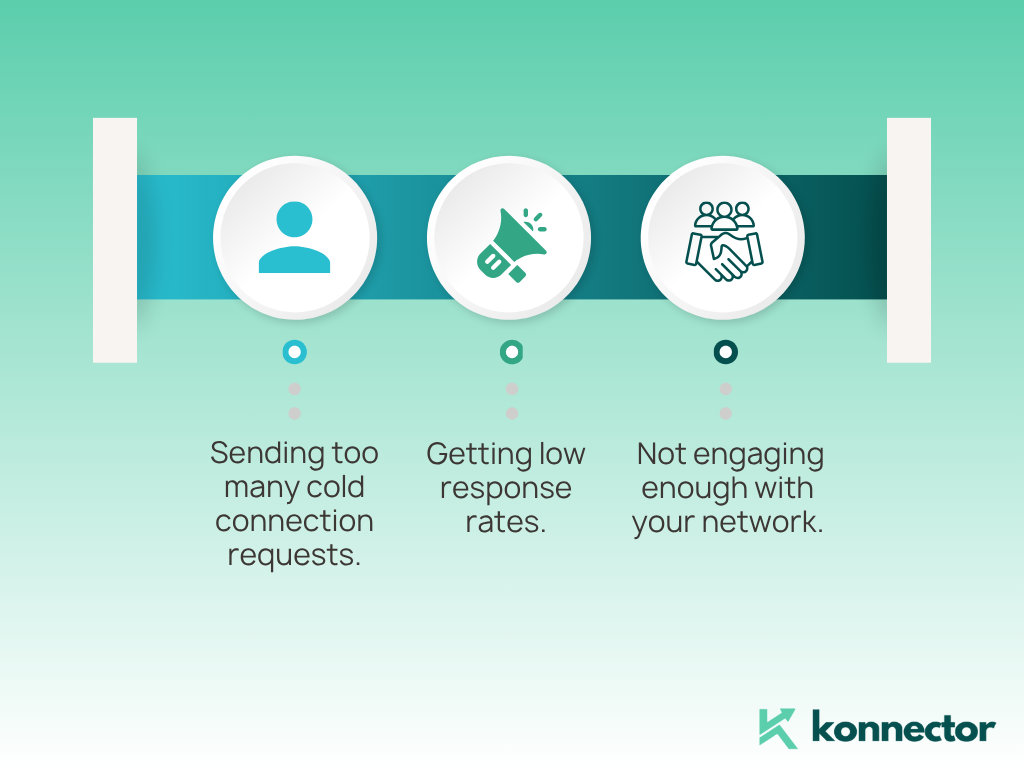 Sending too many cold connection requests.

Getting low response rates.

Not engaging enough with your network.

konnector